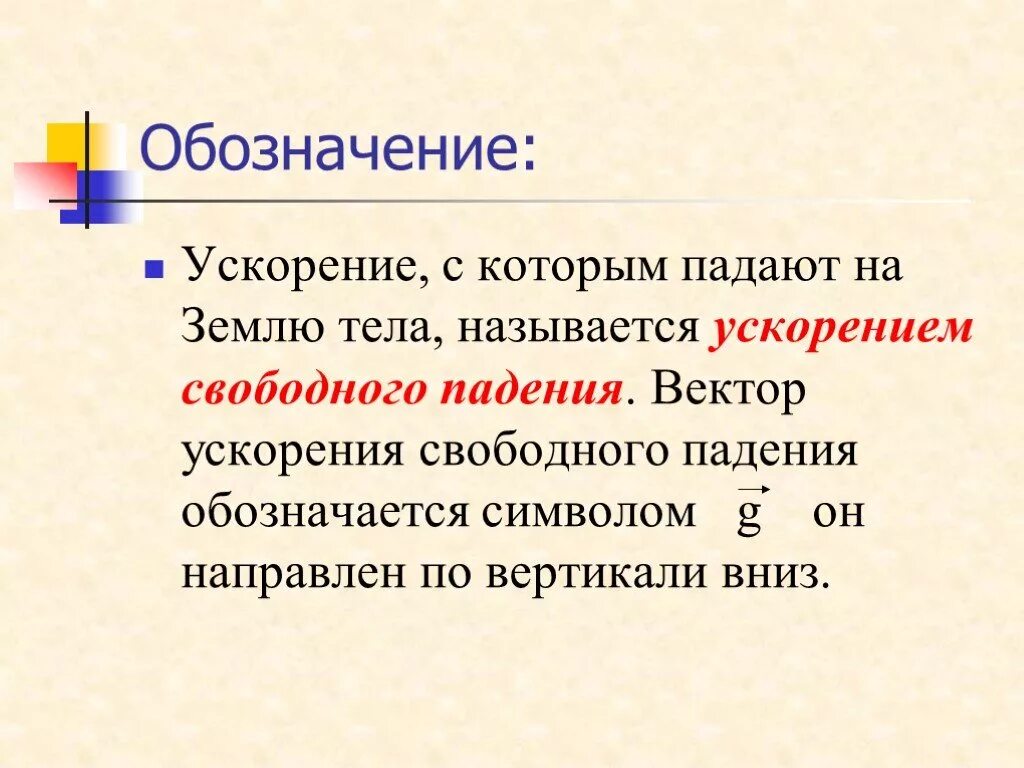 Обозначение:

Ускорение, с которым падают на Землю тела, называется ускорением свободного падения. Вектор ускорения свободного падения обозначается символом $\vec{g}$ он направлен по вертикали вниз.